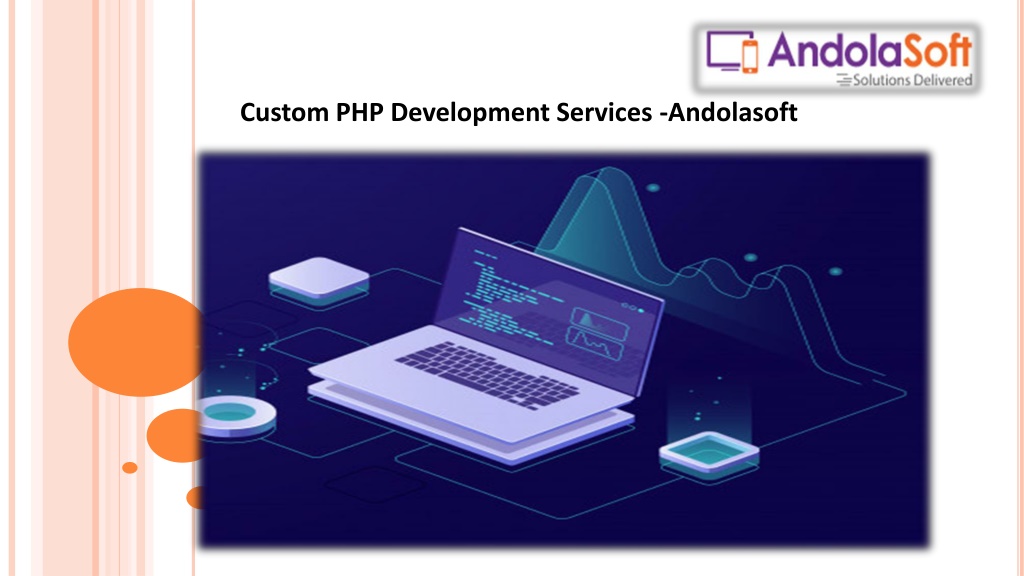 AndolaSoft
Solutions Delivered

Custom PHP Development Services -Andolasoft